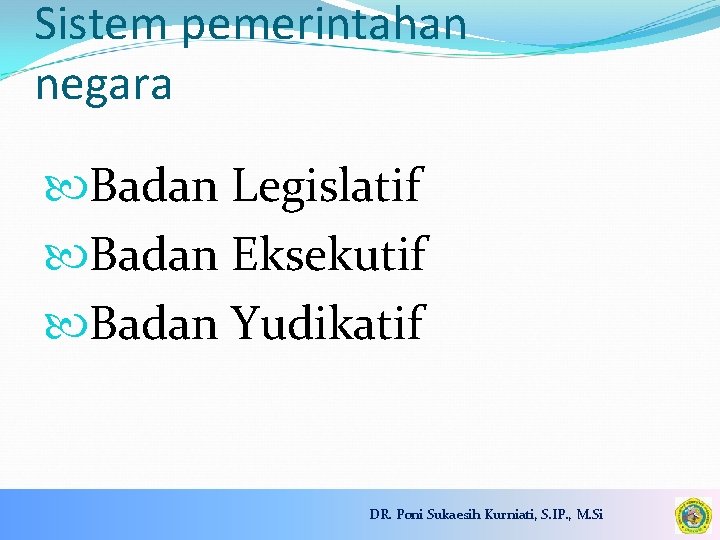 Sistem pemerintahan negara

Badan Legislatif
Badan Eksekutif
Badan Yudikatif

DR. Poni Sukaesih Kurniati, S.IP., M.Si